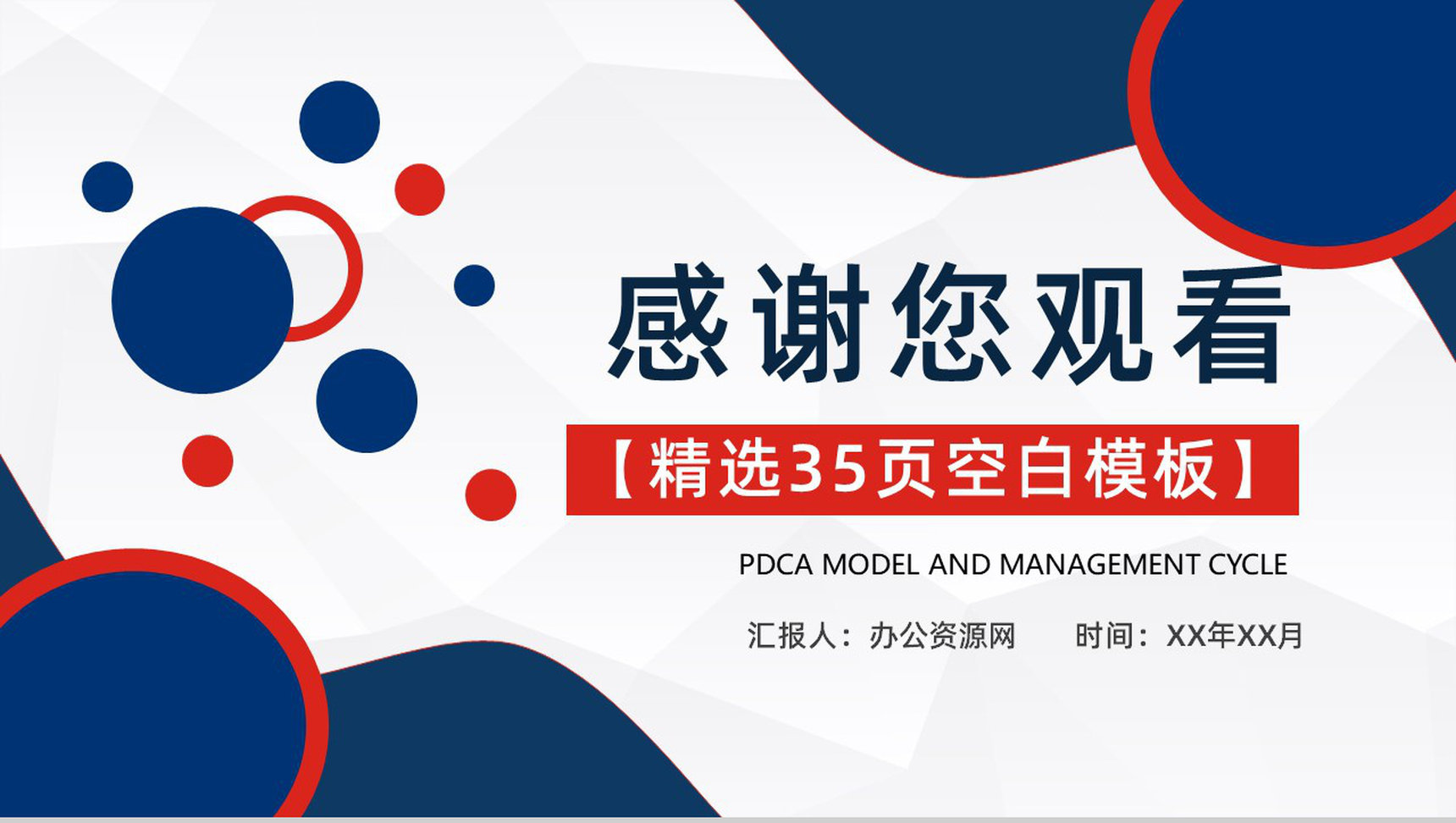 感谢您观看

【精选35页空白模板】

PDCA MODEL AND MANAGEMENT CYCLE

汇报人：办公资源网　　时间：XX年XX月